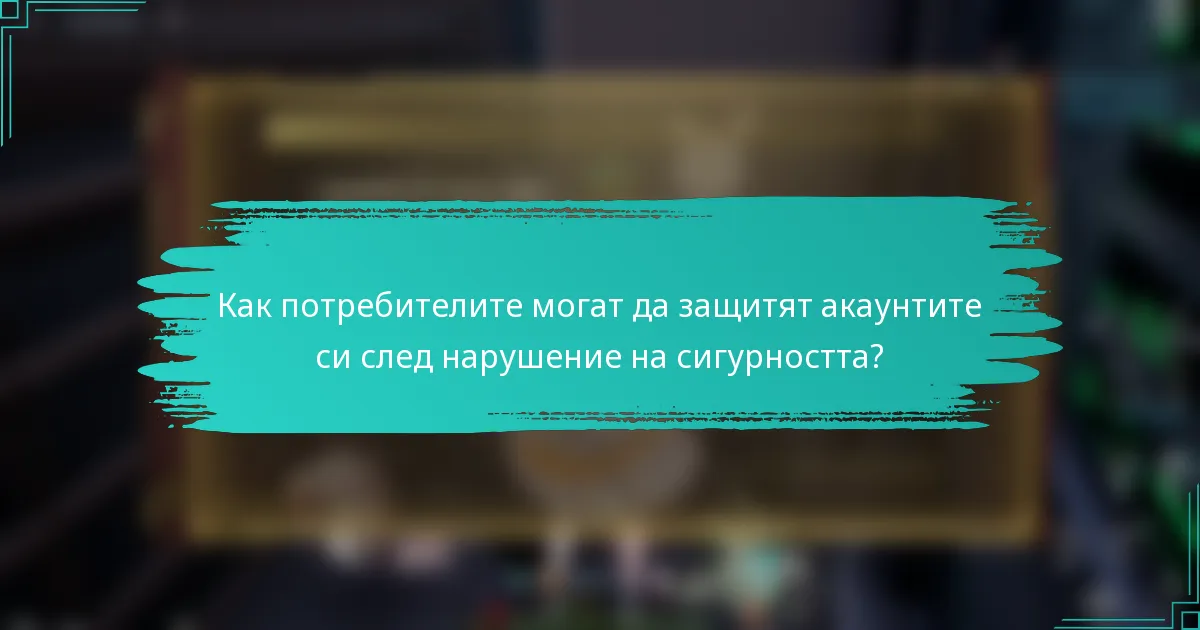 Как потребителите могат да защитят акаунтите си след нарушение на сигурността?